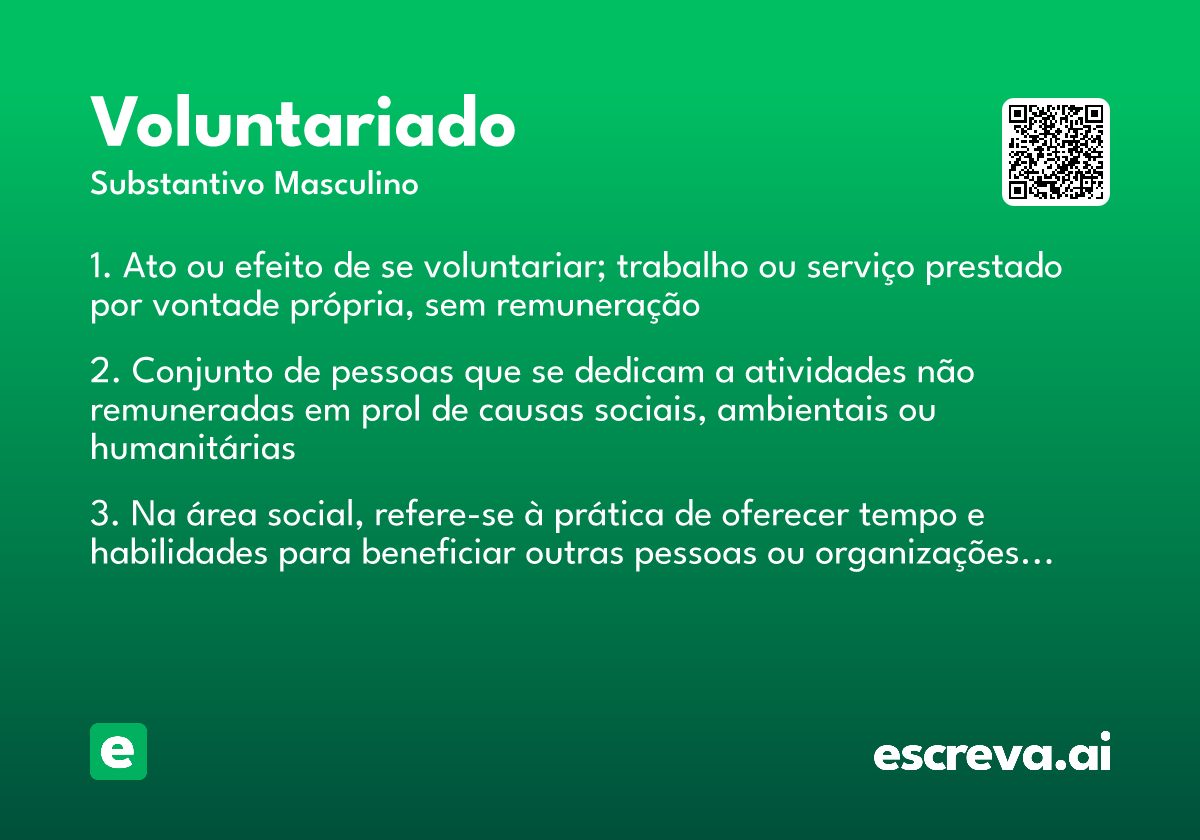 Voluntariado
Substantivo Masculino

1. Ato ou efeito de se voluntariar; trabalho ou serviço prestado por vontade própria, sem remuneração

2. Conjunto de pessoas que se dedicam a atividades não remuneradas em prol de causas sociais, ambientais ou humanitárias

3. Na área social, refere-se à prática de oferecer tempo e habilidades para beneficiar outras pessoas ou organizações...

e

escreva.ai